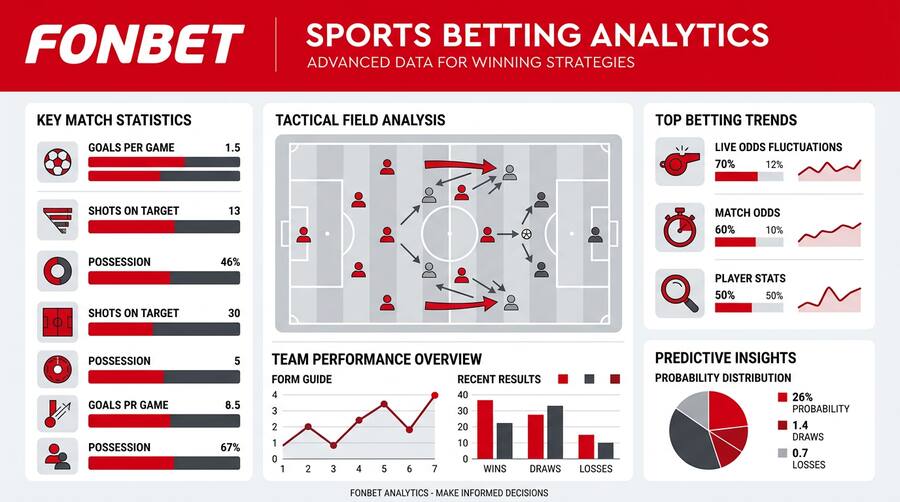 FONBET

SPORTS BETTING ANALYTICS
ADVANCED DATA FOR WINNING STRATEGIES

KEY MATCH STATISTICS

GOALS PER GAME 1.5

SHOTS ON TARGET 13

POSSESSION 46%

SHOTS ON TARGET 30

POSSESSION 5

GOALS PR GAME 8.5

POSSESSION 67%

TACTICAL FIELD ANALYSIS

TEAM PERFORMANCE OVERVIEW

FORM GUIDE

4
3
2
1
0
1 2 3 4 5 6 7

RECENT RESULTS

40
30
20
10
0
WINS DRAWS LOSSES

TOP BETTING TRENDS

LIVE ODDS FLUCTUATIONS
70% 12%

MATCH ODDS
60% 10%

PLAYER STATS
50% 50%

PREDICTIVE INSIGHTS

PROBABILITY DISTRIBUTION

26%
PROBABILITY

1.4
DRAWS

0.7
LOSSES

FONBET ANALYTICS - MAKE INFORMED DECISIONS